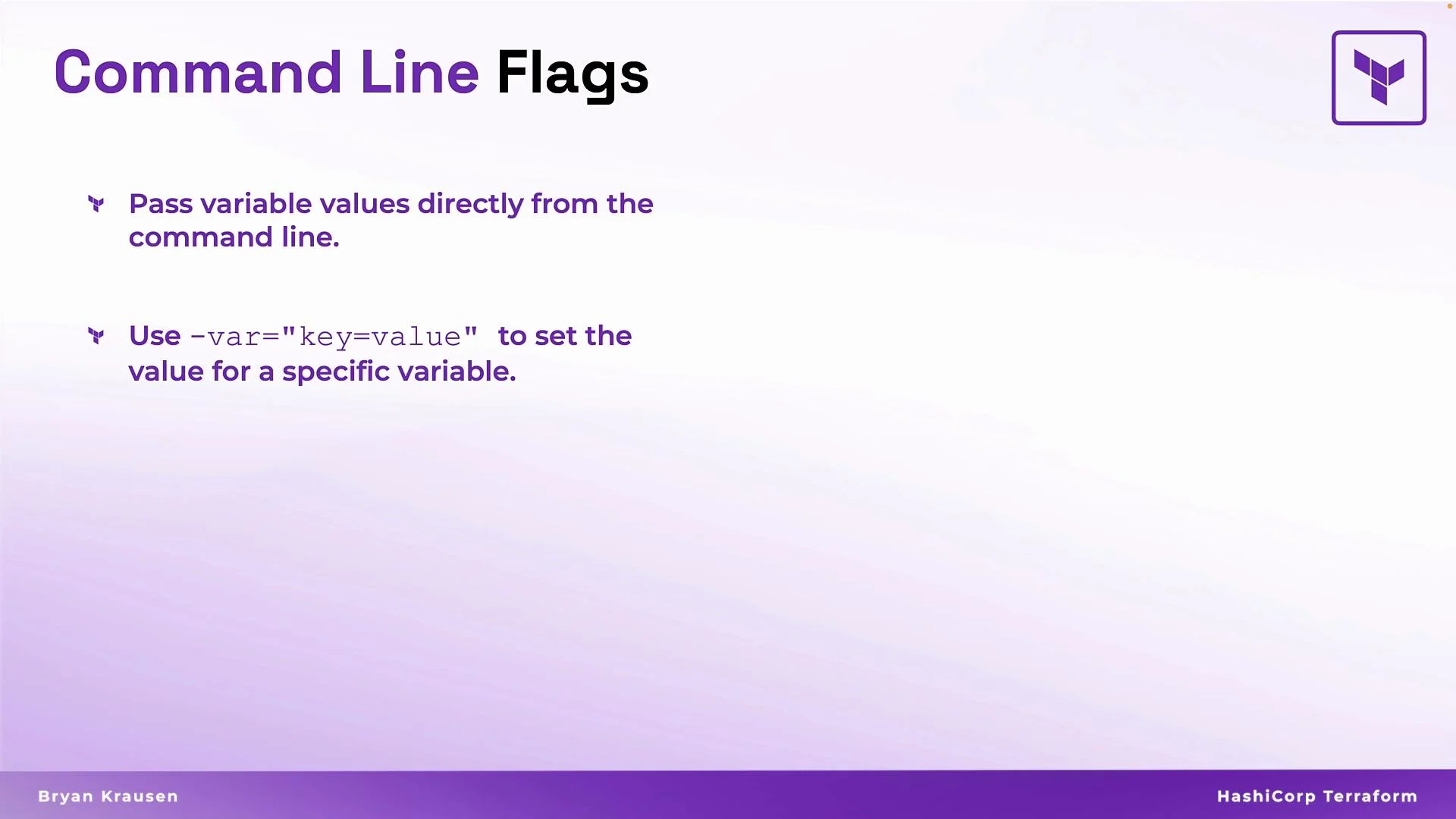 Command Line Flags

Pass variable values directly from the command line.

Use -var="key=value" to set the value for a specific variable.

Bryan Krausen

HashiCorp Terraform